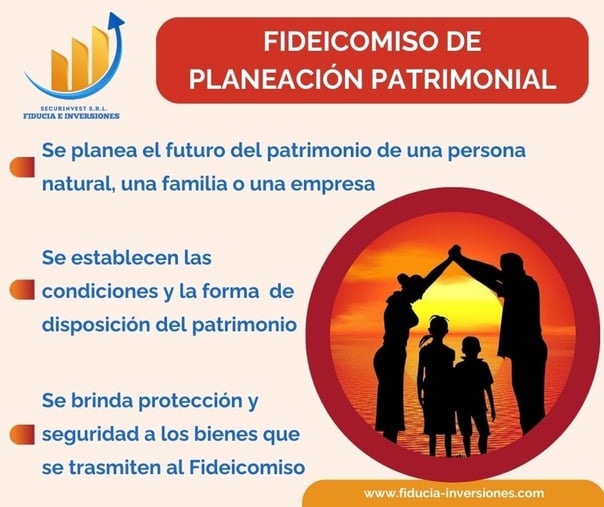 SECURINVEST S.R.L.
FIDUCIA E INVERSIONES

FIDEICOMISO DE PLANEACIÓN PATRIMONIAL

Se planea el futuro del patrimonio de una persona natural, una familia o una empresa

Se establecen las condiciones y la forma de disposición del patrimonio

Se brinda protección y seguridad a los bienes que se trasmiten al Fideicomiso

www.fiducia-inversiones.com